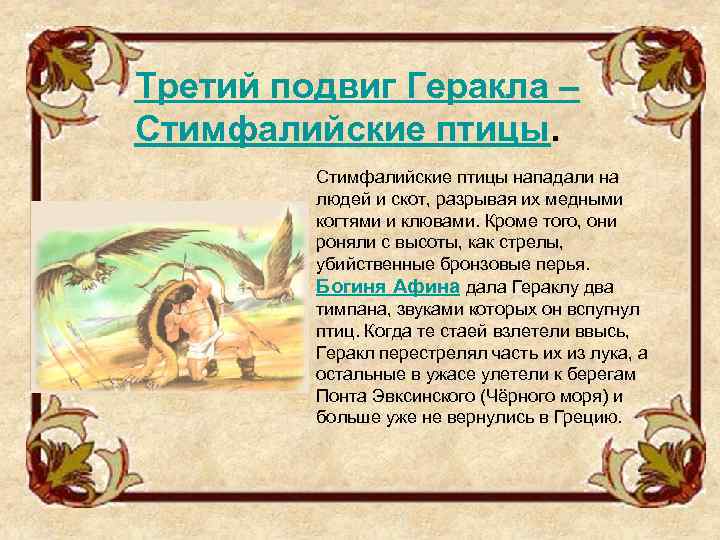 Третий подвиг Геракла – Стимфалийские птицы.

Стимфалийские птицы нападали на людей и скот, разрывая их медными когтями и клювами. Кроме того, они роняли с высоты, как стрелы, убийственные бронзовые перья. Богиня Афина дала Гераклу два тимпана, звуками которых он вспугнул птиц. Когда те стаей взлетели ввысь, Геракл перестрелял часть их из лука, а остальные в ужасе улетели к берегам Понта Эвксинского (Чёрного моря) и больше уже не вернулись в Грецию.